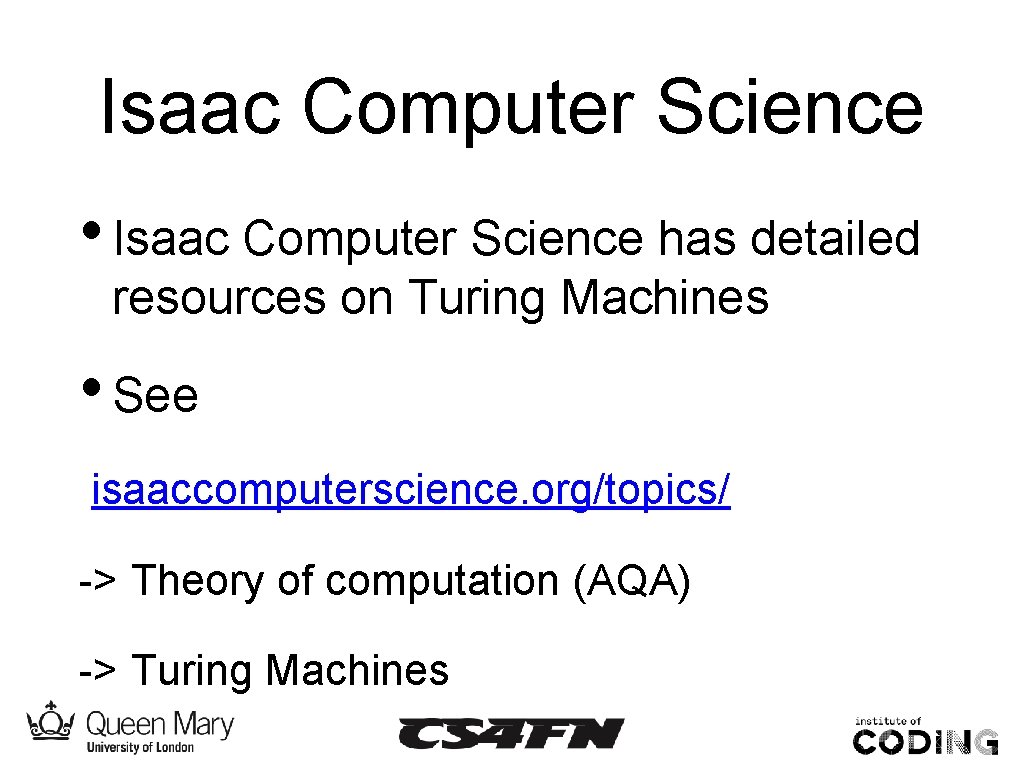 Isaac Computer Science

• Isaac Computer Science has detailed resources on Turing Machines

• See

isaaccomputerscience. org/topics/

-> Theory of computation (AQA)

-> Turing Machines

Queen Mary
University of London

CS4FN

institute of
CODING